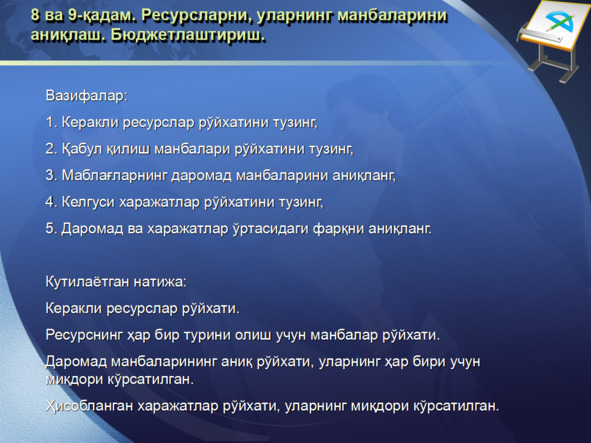 8 ва 9-қадам. Ресурсларни, уларнинг манбаларини аниқлаш. Бюджетлаштириш.

Вазифалар:

1. Керакли ресурслар рўйхатини тузинг,

2. Қабул қилиш манбалари рўйхатини тузинг,

3. Маблағларнинг даромад манбаларини аниқланг,

4. Келгуси харажатлар рўйхатини тузинг,

5. Даромад ва харажатлар ўртасидаги фарқни аниқланг.

Кутилаётган натижа:

Керакли ресурслар рўйхати.

Ресурснинг ҳар бир турини олиш учун манбалар рўйхати.

Даромад манбаларининг аниқ рўйхати, уларнинг ҳар бири учун миқдори кўрсатилган.

Ҳисобланган харажатлар рўйхати, уларнинг миқдори кўрсатилган.